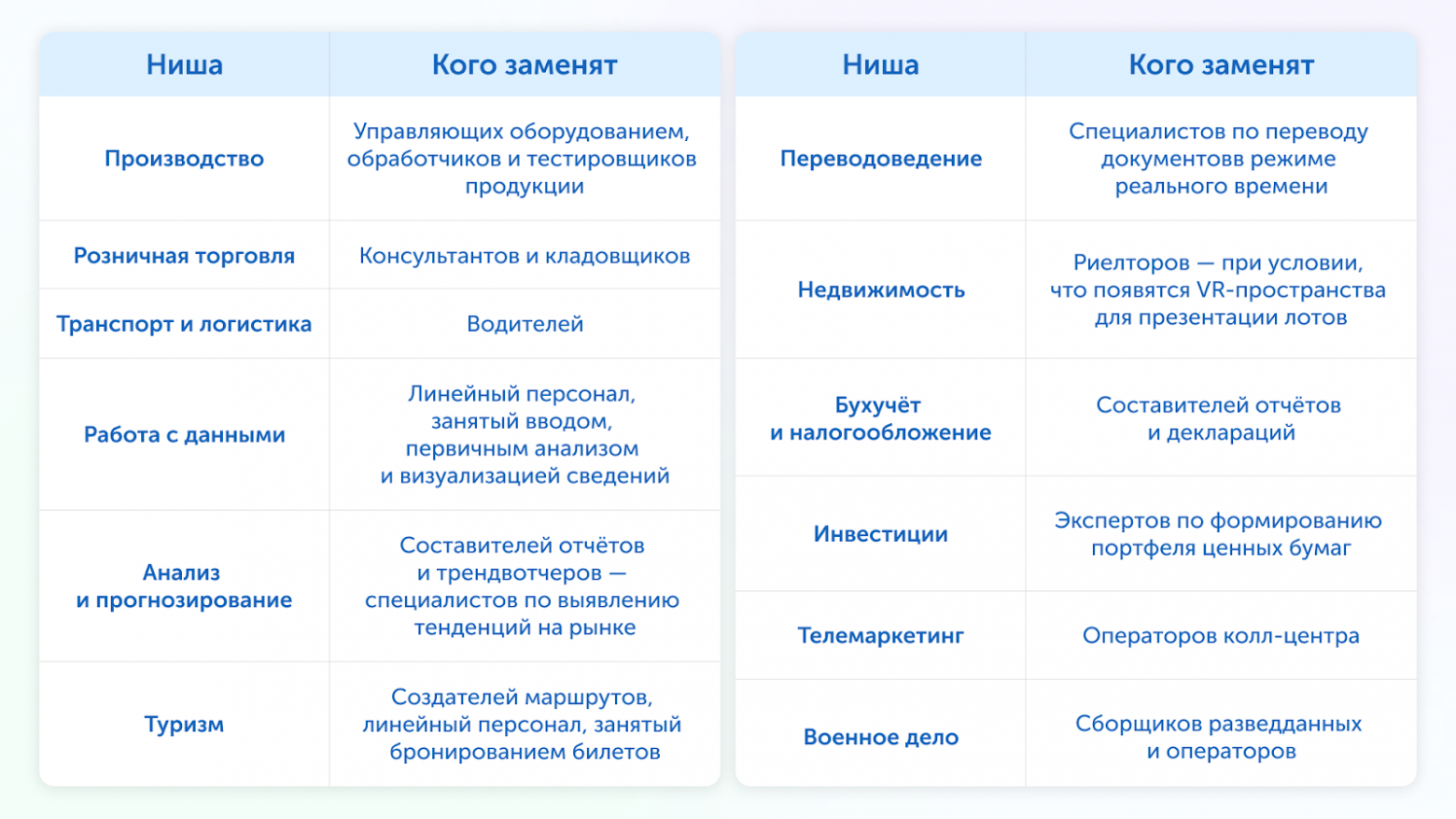 | Ниша | Кого заменят |
|---|---|
| Производство | Управляющих оборудованием, обработчиков и тестировщиков продукции |
| Розничная торговля | Консультантов и кладовщиков |
| Транспорт и логистика | Водителей |
| Работа с данными | Линейный персонал, занятый вводом, первичным анализом и визуализацией сведений |
| Анализ и прогнозирование | Составителей отчётов и трендвотчеров — специалистов по выявлению тенденций на рынке |
| Туризм | Создателей маршрутов, линейный персонал, занятый бронированием билетов |

| Ниша | Кого заменят |
|---|---|
| Переводоведение | Специалистов по переводу документовв режиме реального времени |
| Недвижимость | Риелторов — при условии, что появятся VR-пространства для презентации лотов |
| Бухучёт и налогообложение | Составителей отчётов и деклараций |
| Инвестиции | Экспертов по формированию портфеля ценных бумаг |
| Телемаркетинг | Операторов колл-центра |
| Военное дело | Сборщиков разведданных и операторов |